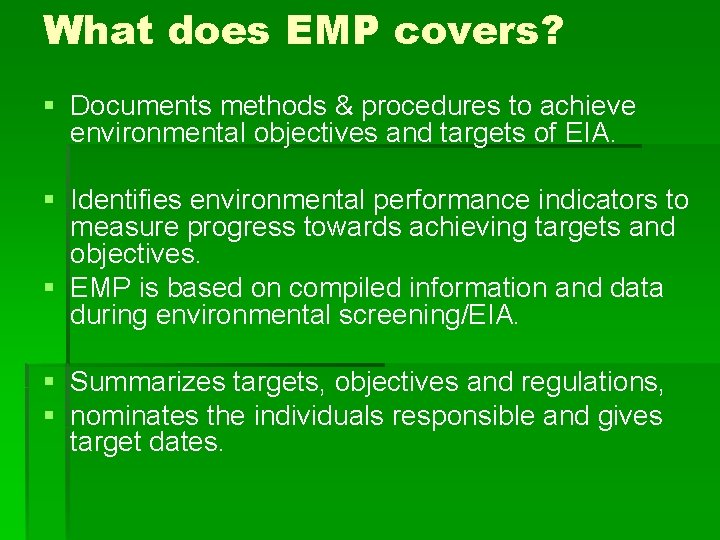 What does EMP covers?

▪ Documents methods & procedures to achieve environmental objectives and targets of EIA.

▪ Identifies environmental performance indicators to measure progress towards achieving targets and objectives.
▪ EMP is based on compiled information and data during environmental screening/EIA.

▪ Summarizes targets, objectives and regulations,
▪ nominates the individuals responsible and gives target dates.